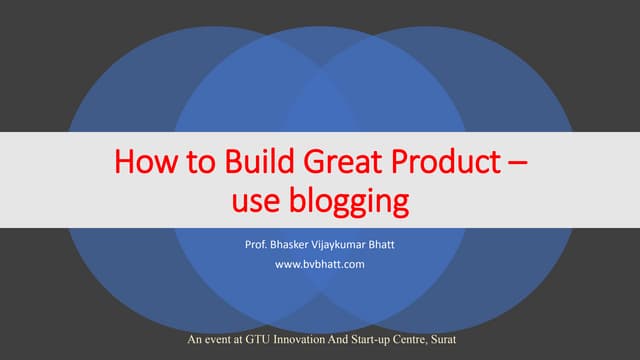 How to Build Great Product – use blogging

Prof. Bhasker Vijaykumar Bhatt

www.bvbhatt.com

An event at GTU Innovation And Start-up Centre, Surat